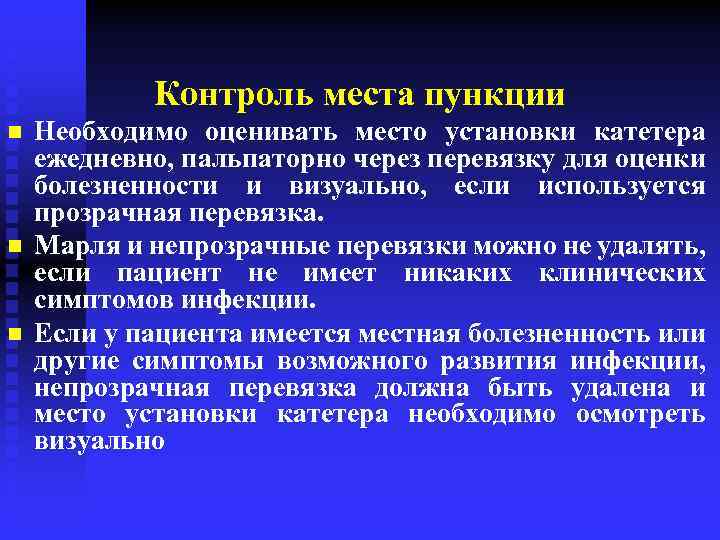 Контроль места пункции

■ Необходимо оценивать место установки катетера ежедневно, пальпаторно через перевязку для оценки болезненности и визуально, если используется прозрачная перевязка.

■ Марля и непрозрачные перевязки можно не удалять, если пациент не имеет никаких клинических симптомов инфекции.

■ Если у пациента имеется местная болезненность или другие симптомы возможного развития инфекции, непрозрачная перевязка должна быть удалена и место установки катетера необходимо осмотреть визуально